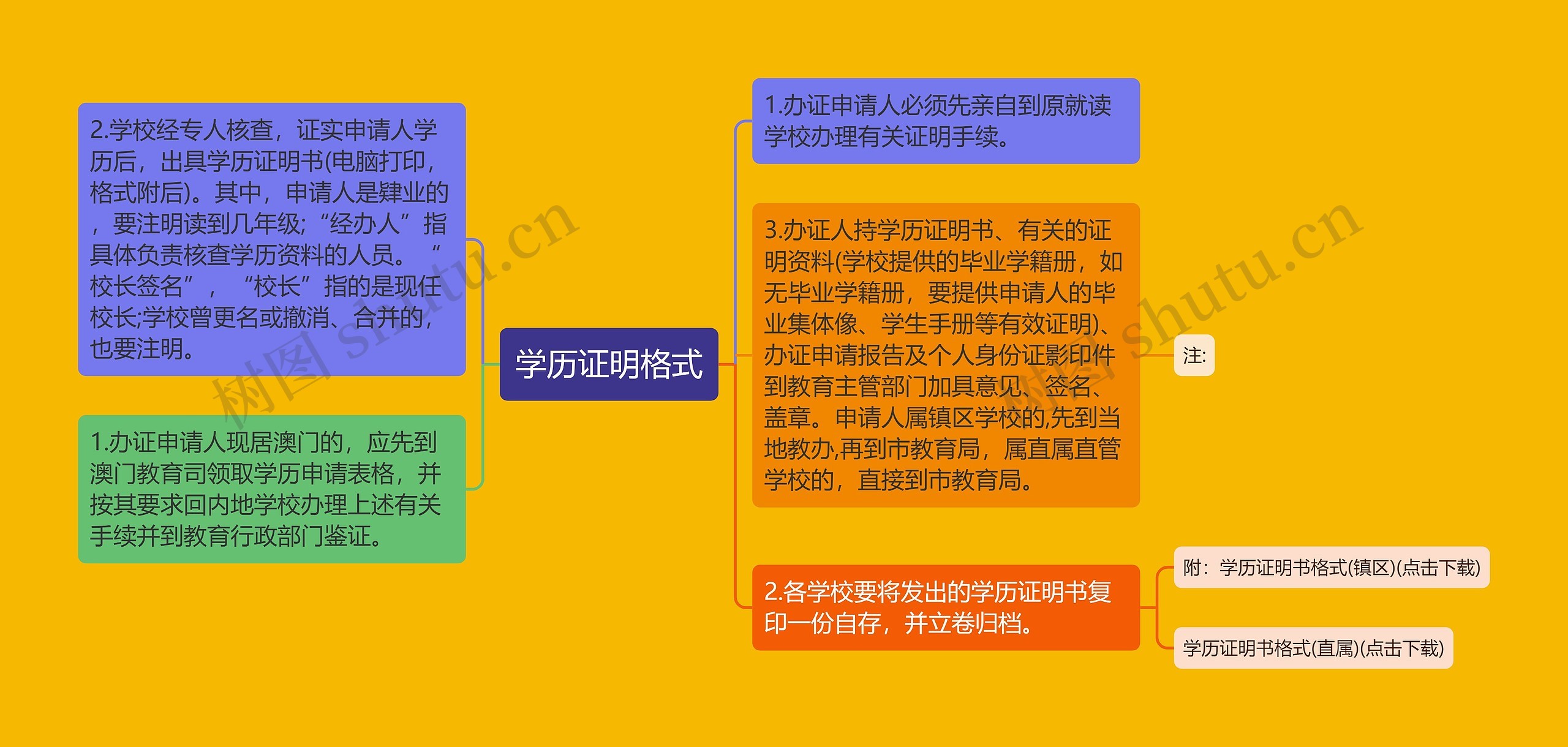 学历证明格式

2.学校经专人核查，证实申请人学历后，出具学历证明书(电脑打印，格式附后)。其中，申请人是肄业的，要注明读到几年级;“经办人”指具体负责核查学历资料的人员。“校长签名”，“校长”指的是现任校长;学校曾更名或撤消、合并的，也要注明。

1.办证申请人现居澳门的，应先到澳门教育司领取学历申请表格，并按其要求回内地学校办理上述有关手续并到教育行政部门鉴证。

1.办证申请人必须先亲自到原就读学校办理有关证明手续。

3.办证人持学历证明书、有关的证明资料(学校提供的毕业学籍册，如无毕业学籍册，要提供申请人的毕业集体像、学生手册等有效证明)、办证申请报告及个人身份证影印件到教育主管部门加具意见、签名、盖章。申请人属镇区学校的,先到当地教办,再到市教育局，属直属直管学校的，直接到市教育局。

注:

2.各学校要将发出的学历证明书复印一份自存，并立卷归档。

附：学历证明书格式(镇区)(点击下载)

学历证明书格式(直属)(点击下载)

树图 shutu.cn

树图 shutu.cn